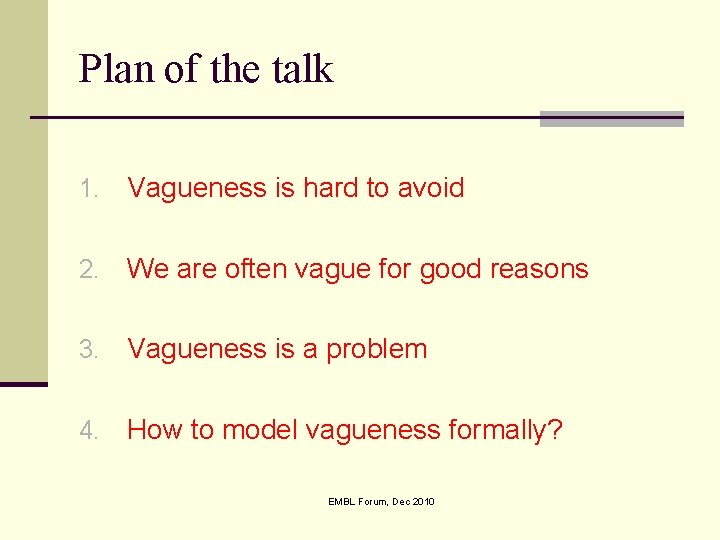 Plan of the talk

1. Vagueness is hard to avoid

2. We are often vague for good reasons

3. Vagueness is a problem

4. How to model vagueness formally?

EMBL Forum, Dec 2010